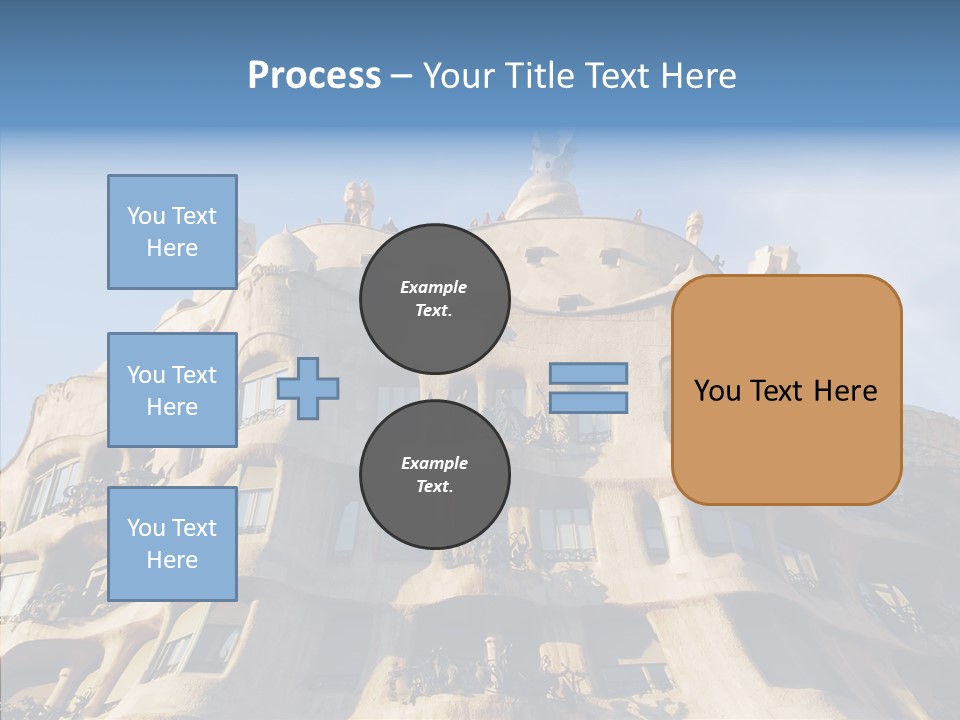 Process – Your Title Text Here

You Text Here

You Text Here

You Text Here

Example Text.

Example Text.

You Text Here